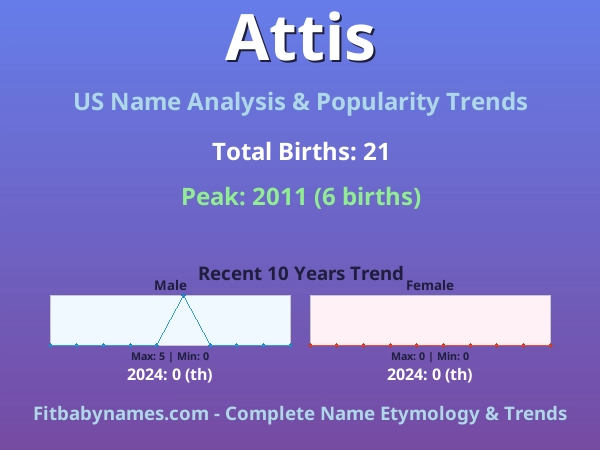 Attis

US Name Analysis & Popularity Trends

Total Births: 21

Peak: 2011 (6 births)

Recent 10 Years Trend

Male

Max: 5 | Min: 0

2024: 0 (th)

Female

Max: 0 | Min: 0

2024: 0 (th)

Fitbabynames.com - Complete Name Etymology & Trends